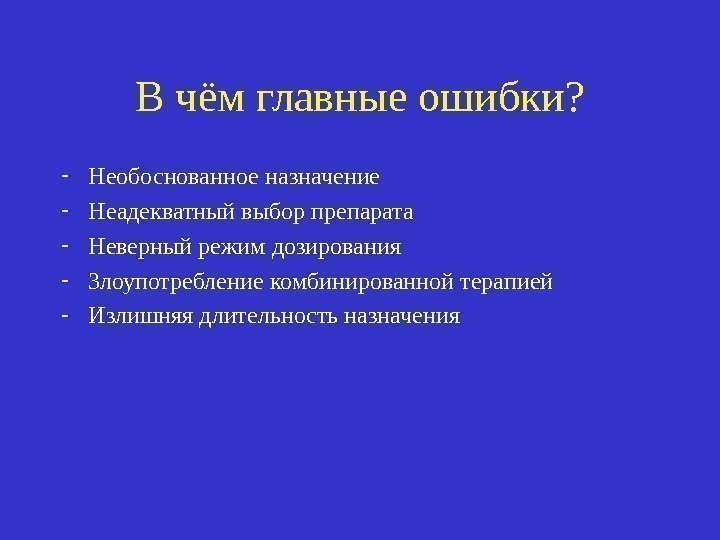 В чём главные ошибки?

- Необоснованное назначение
- Неадекватный выбор препарата
- Неверный режим дозирования
- Злоупотребление комбинированной терапией
- Излишняя длительность назначения